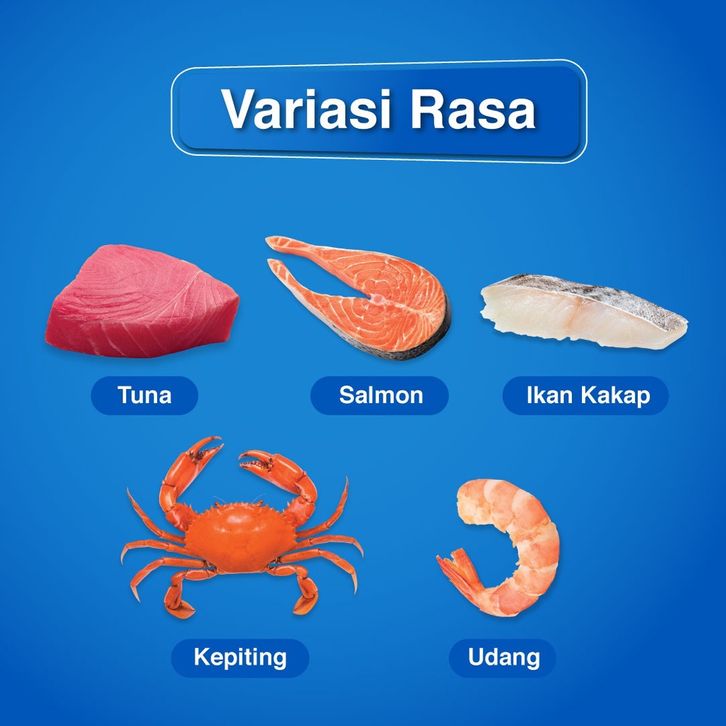 Variasi Rasa

Tuna

Salmon

Ikan Kakap

Kepiting

Udang